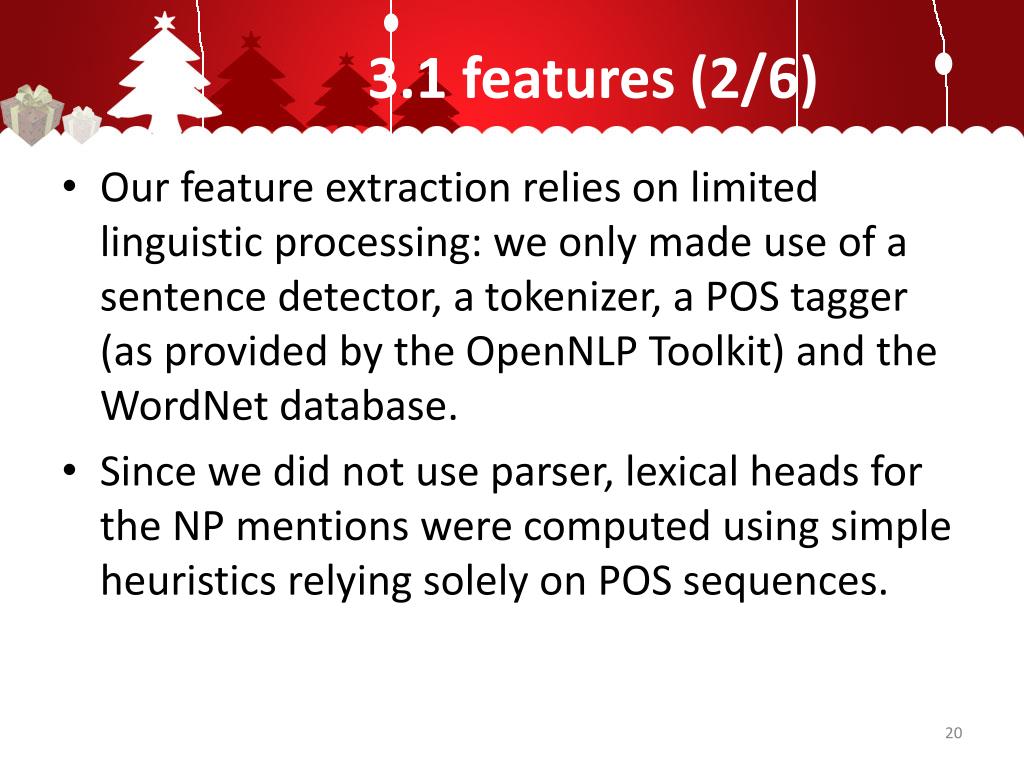 3.1 features (2/6)

• Our feature extraction relies on limited linguistic processing: we only made use of a sentence detector, a tokenizer, a POS tagger (as provided by the OpenNLP Toolkit) and the WordNet database.

• Since we did not use parser, lexical heads for the NP mentions were computed using simple heuristics relying solely on POS sequences.

20